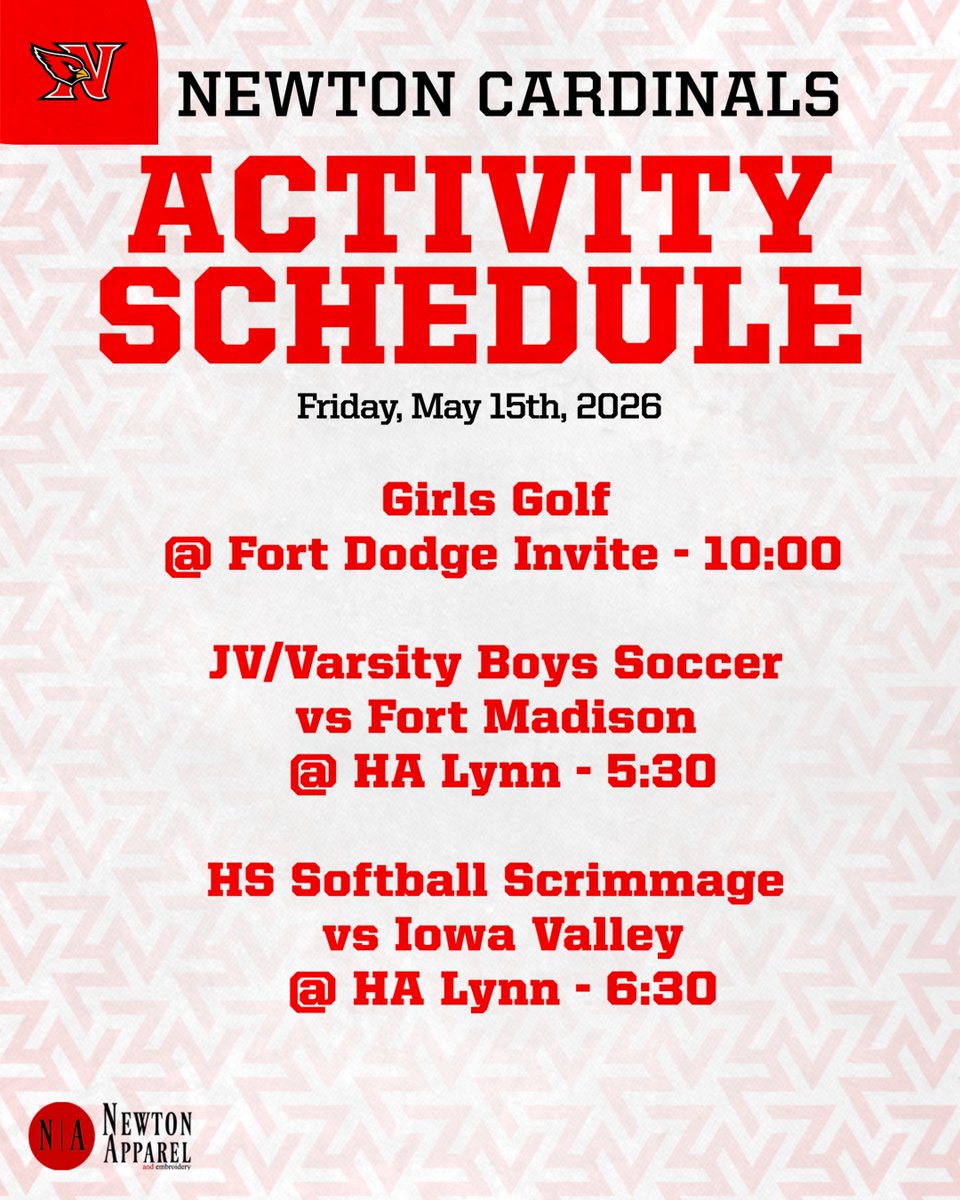 N

NEWTON CARDINALS

ACTIVITY SCHEDULE

Friday, May 15th, 2026

Girls Golf
@ Fort Dodge Invite - 10:00

JV/Varsity Boys Soccer
vs Fort Madison
@ HA Lynn - 5:30

HS Softball Scrimmage
vs Iowa Valley
@ HA Lynn - 6:30

N|A NEWTON APPAREL and embroidery